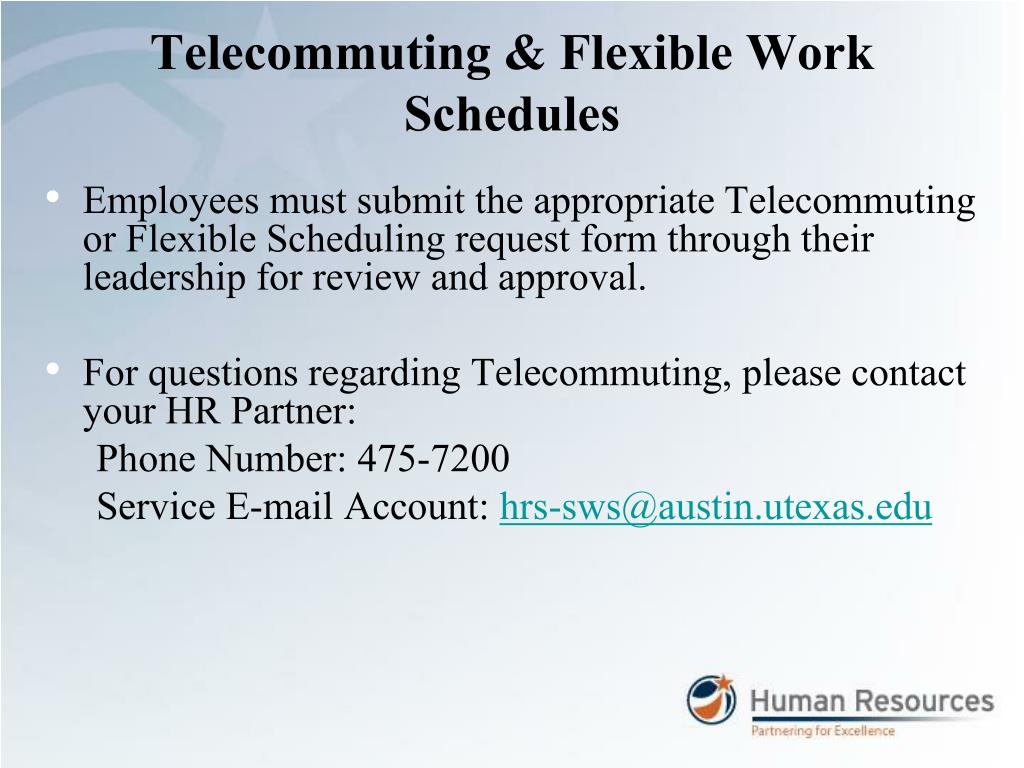 Telecommuting & Flexible Work Schedules

• Employees must submit the appropriate Telecommuting or Flexible Scheduling request form through their leadership for review and approval.

• For questions regarding Telecommuting, please contact your HR Partner:
Phone Number: 475-7200
Service E-mail Account: hrs-sws@austin.utexas.edu

Human Resources
Partnering for Excellence